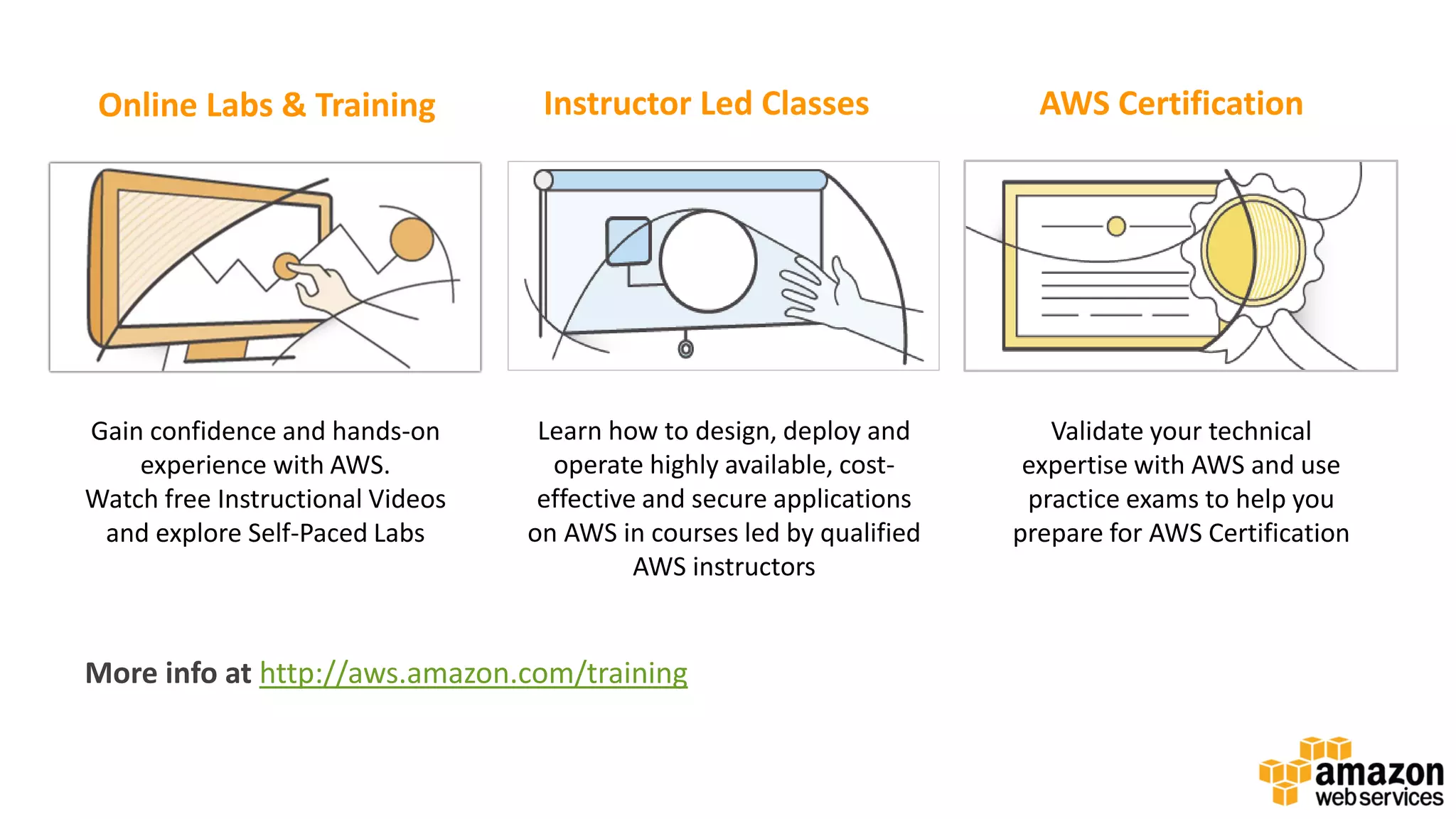 Online Labs & Training

Gain confidence and hands-on experience with AWS.
Watch free Instructional Videos and explore Self-Paced Labs

Instructor Led Classes

Learn how to design, deploy and operate highly available, cost-effective and secure applications on AWS in courses led by qualified AWS instructors

AWS Certification

Validate your technical expertise with AWS and use practice exams to help you prepare for AWS Certification

More info at http://aws.amazon.com/training

amazon web services